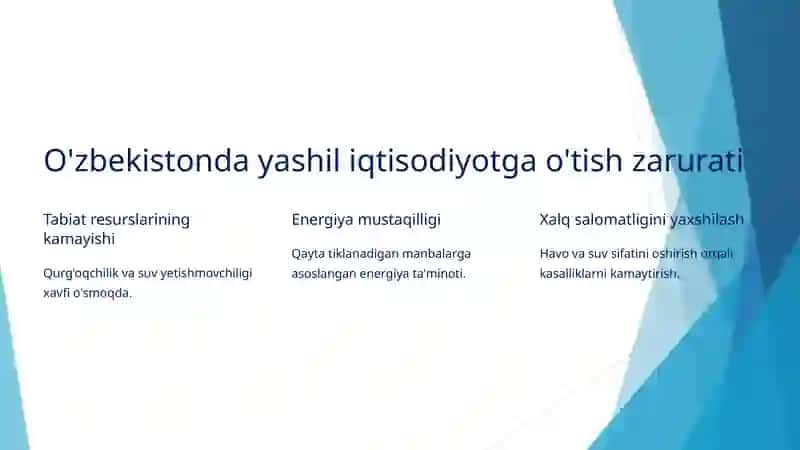 O'zbekistonda yashil iqtisodiyotga o'tish zarurati

Tabiat resurslarining kamayishi

Qurg'oqchilik va suv yetishmovchiligi xavfi o'smoqda.

Energiya mustaqilligi

Qayta tiklanadigan manbalarga asoslangan energiya ta'minoti.

Xalq salomatligini yaxshilash

Havo va suv sifatini oshirish orqali kasalliklarni kamaytirish.